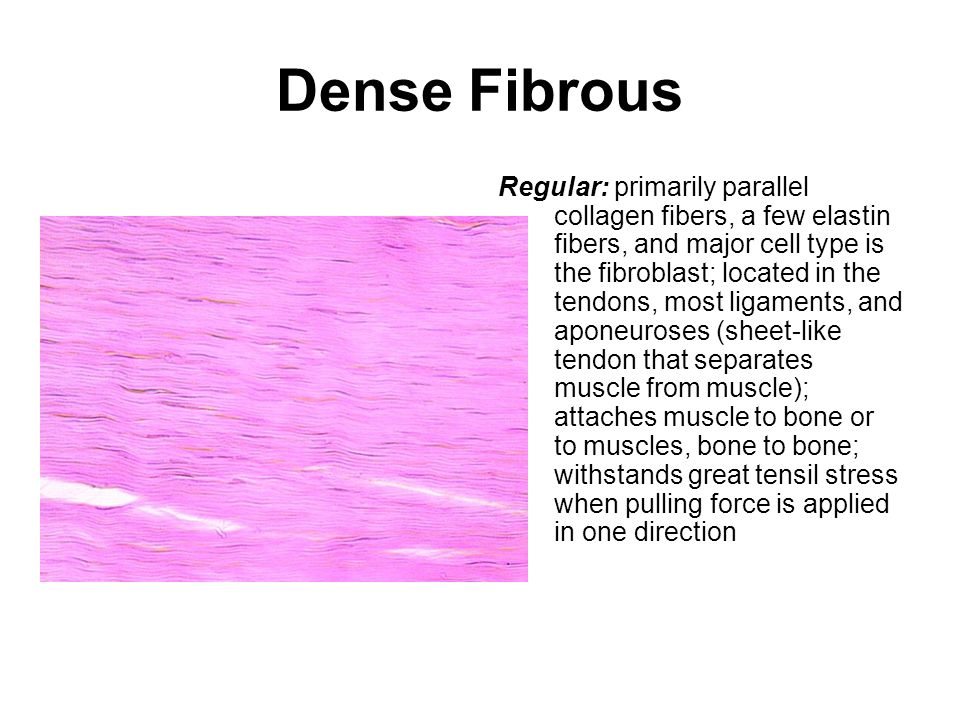 Dense Fibrous

Regular: primarily parallel collagen fibers, a few elastin fibers, and major cell type is the fibroblast; located in the tendons, most ligaments, and aponeuroses (sheet-like tendon that separates muscle from muscle); attaches muscle to bone or to muscles, bone to bone; withstands great tensil stress when pulling force is applied in one direction